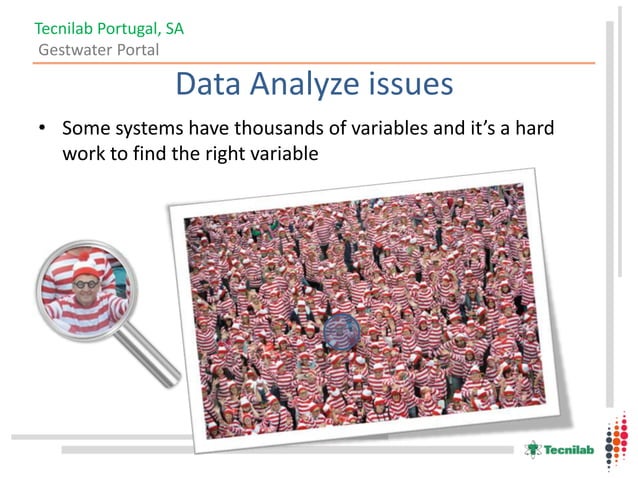 Tecnilab Portugal, SA
Gestwater Portal

Data Analyze issues

• Some systems have thousands of variables and it's a hard work to find the right variable

Tecnilab